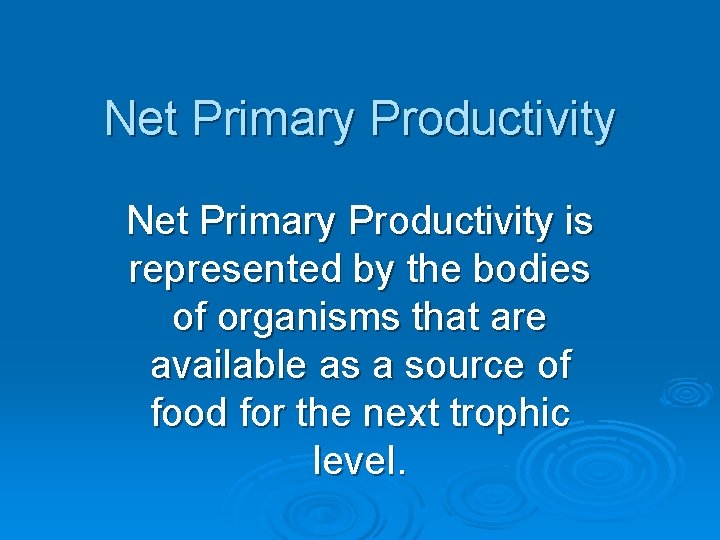 Net Primary Productivity

Net Primary Productivity is represented by the bodies of organisms that are available as a source of food for the next trophic level.